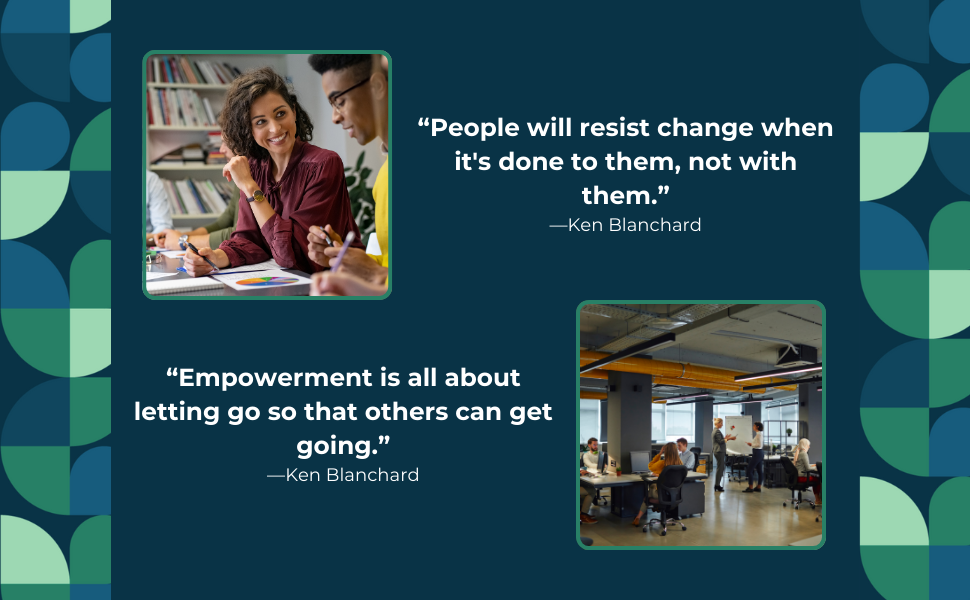 “People will resist change when it's done to them, not with them.”
—Ken Blanchard

“Empowerment is all about letting go so that others can get going.”
—Ken Blanchard